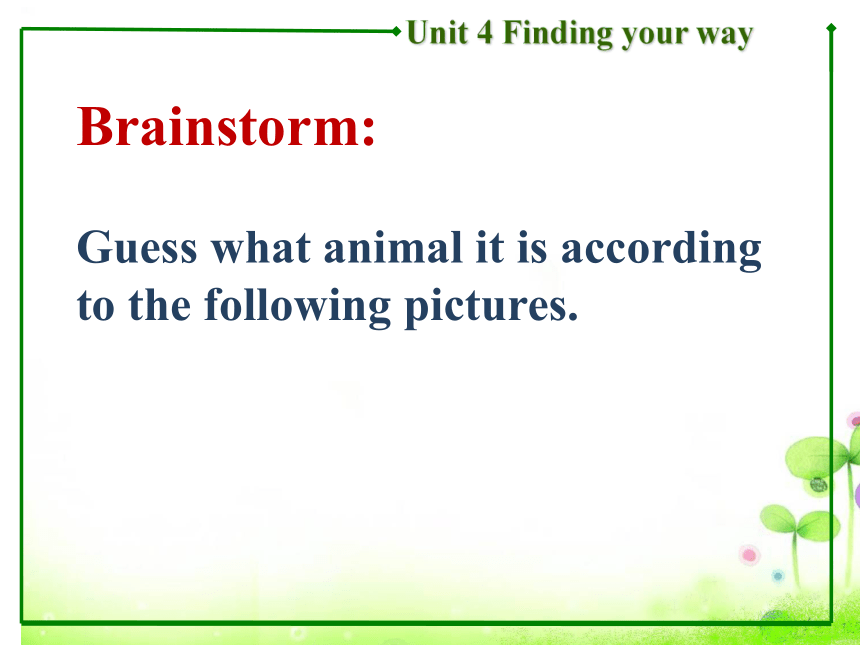 Unit 4 Finding your way

Brainstorm:

Guess what animal it is according to the following pictures.